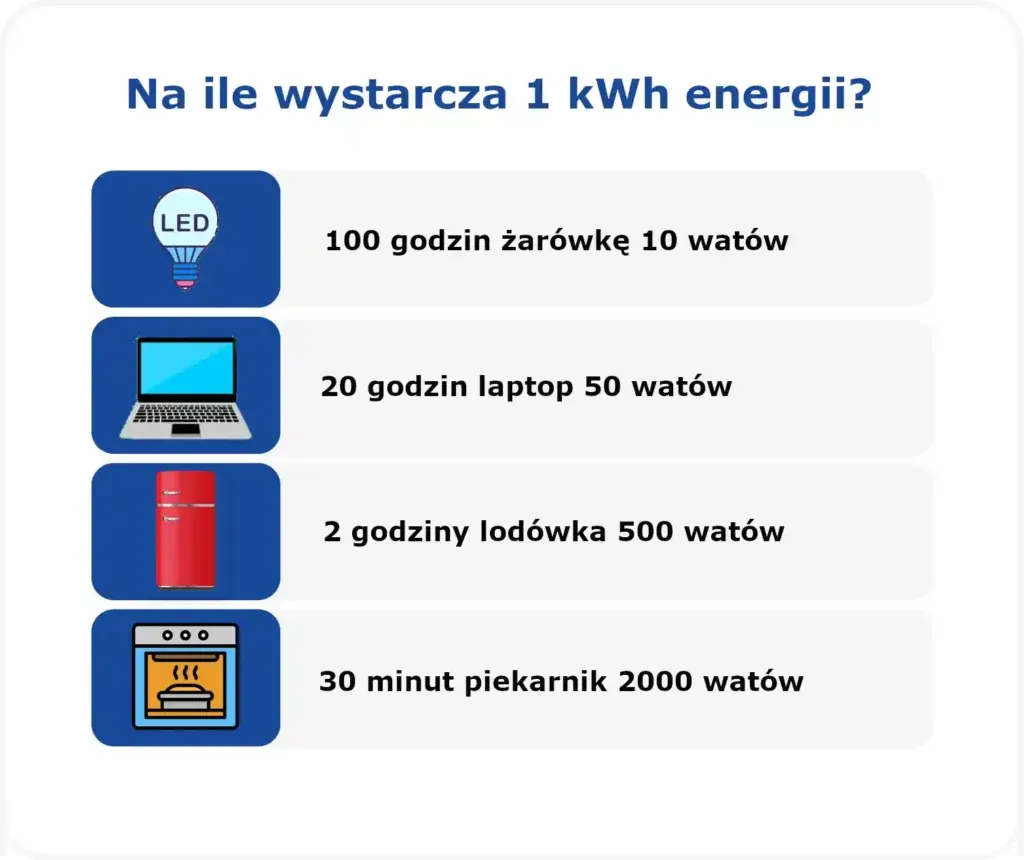 Na ile wystarcza 1 kWh energii?

LED

100 godzin żarówkę 10 watów

20 godzin laptop 50 watów

2 godziny lodówka 500 watów

30 minut piekarnik 2000 watów